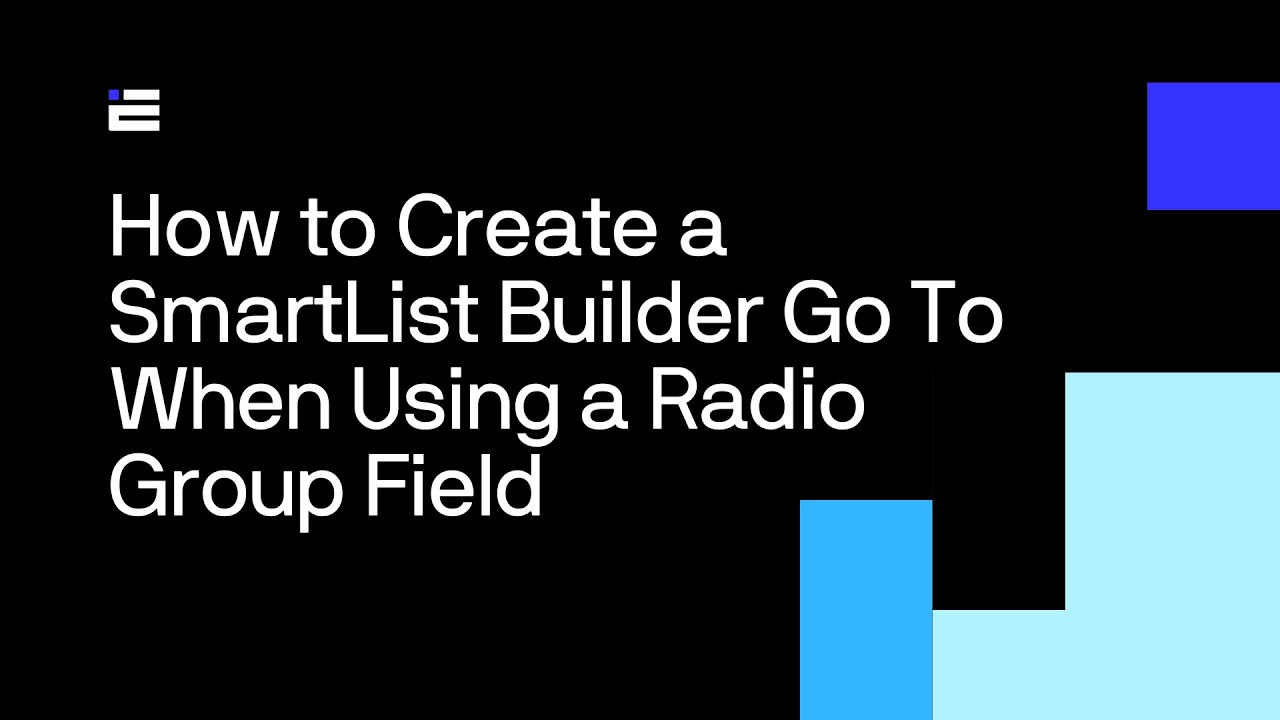 How to Create a SmartList Builder Go To When Using a Radio Group Field